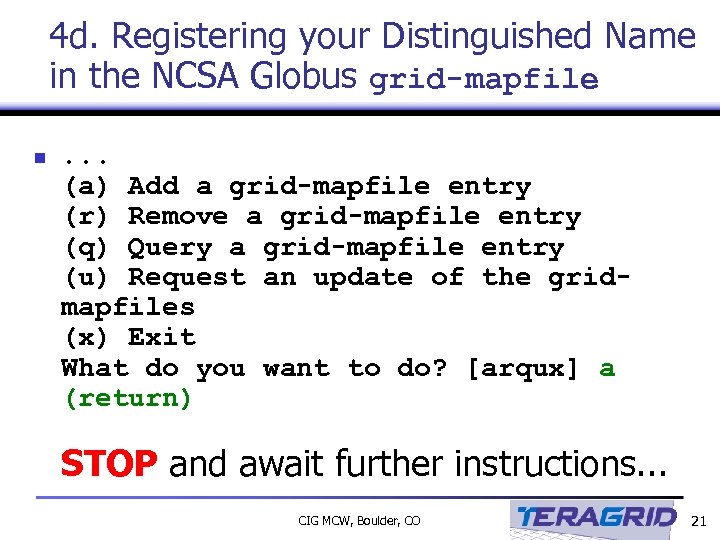 4d. Registering your Distinguished Name in the NCSA Globus grid-mapfile

...
(a) Add a grid-mapfile entry
(r) Remove a grid-mapfile entry
(q) Query a grid-mapfile entry
(u) Request an update of the grid-mapfiles
(x) Exit
What do you want to do? [arqux] a (return)

STOP and await further instructions...

CIG MCW, Boulder, CO

TERAGRID

21